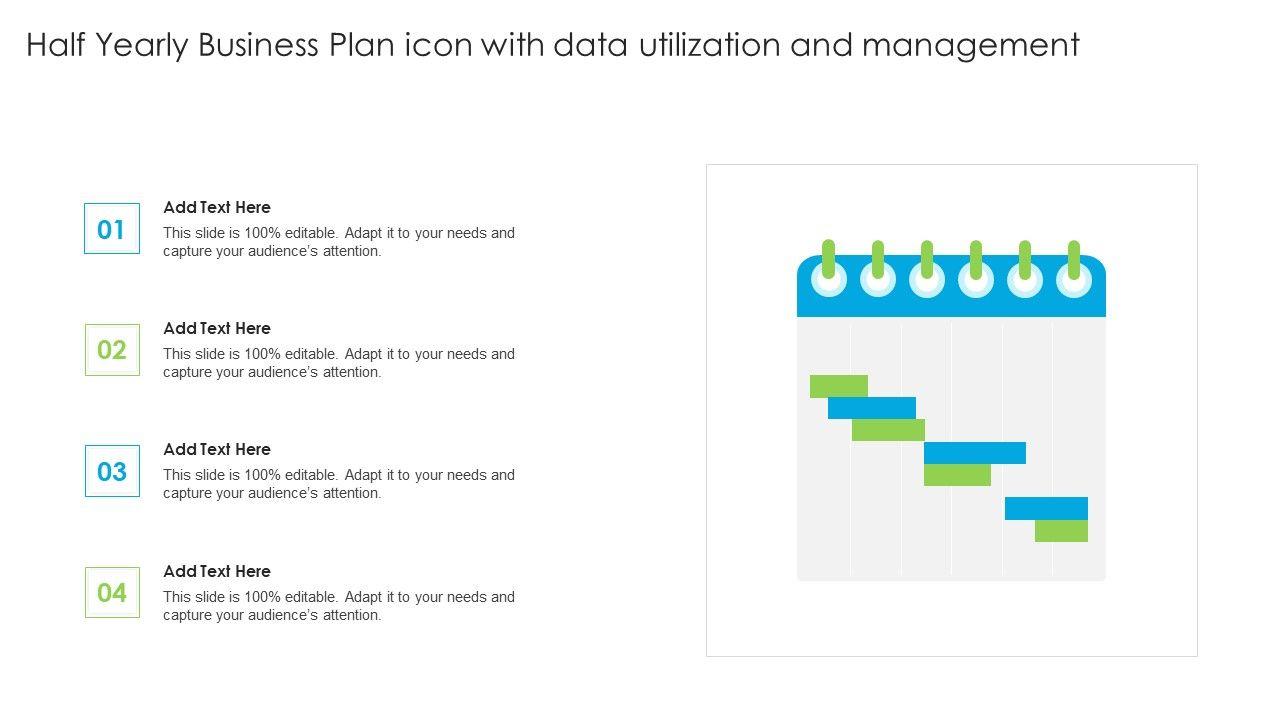 Half Yearly Business Plan icon with data utilization and management

01

Add Text Here

This slide is 100% editable. Adapt it to your needs and capture your audience's attention.

02

Add Text Here

This slide is 100% editable. Adapt it to your needs and capture your audience's attention.

03

Add Text Here

This slide is 100% editable. Adapt it to your needs and capture your audience's attention.

04

Add Text Here

This slide is 100% editable. Adapt it to your needs and capture your audience's attention.